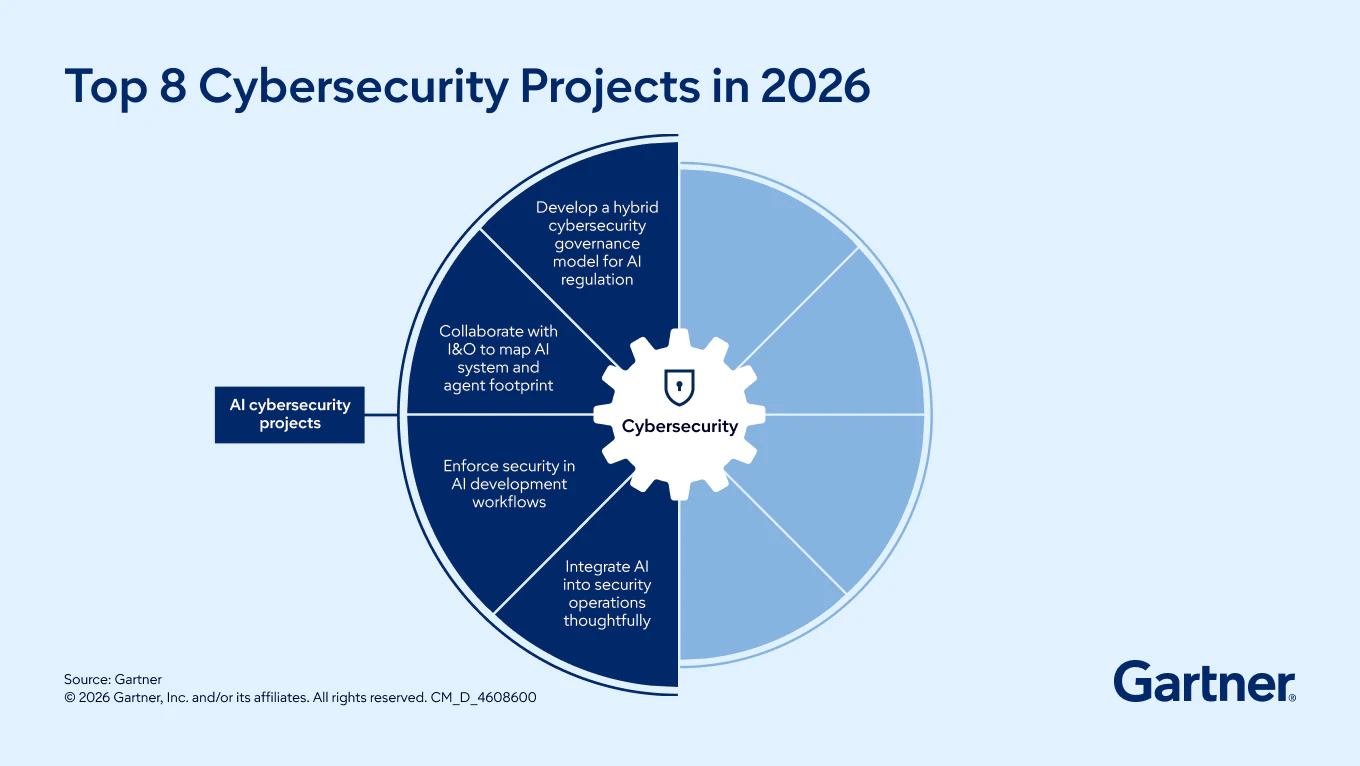 Top 8 Cybersecurity Projects in 2026

AI cybersecurity projects

Develop a hybrid cybersecurity governance model for AI regulation

Collaborate with I&O to map AI system and agent footprint

Enforce security in AI development workflows

Integrate AI into security operations thoughtfully

Cybersecurity

Source: Gartner
© 2026 Gartner, Inc. and/or its affiliates. All rights reserved. CM_D_4608600

Gartner®